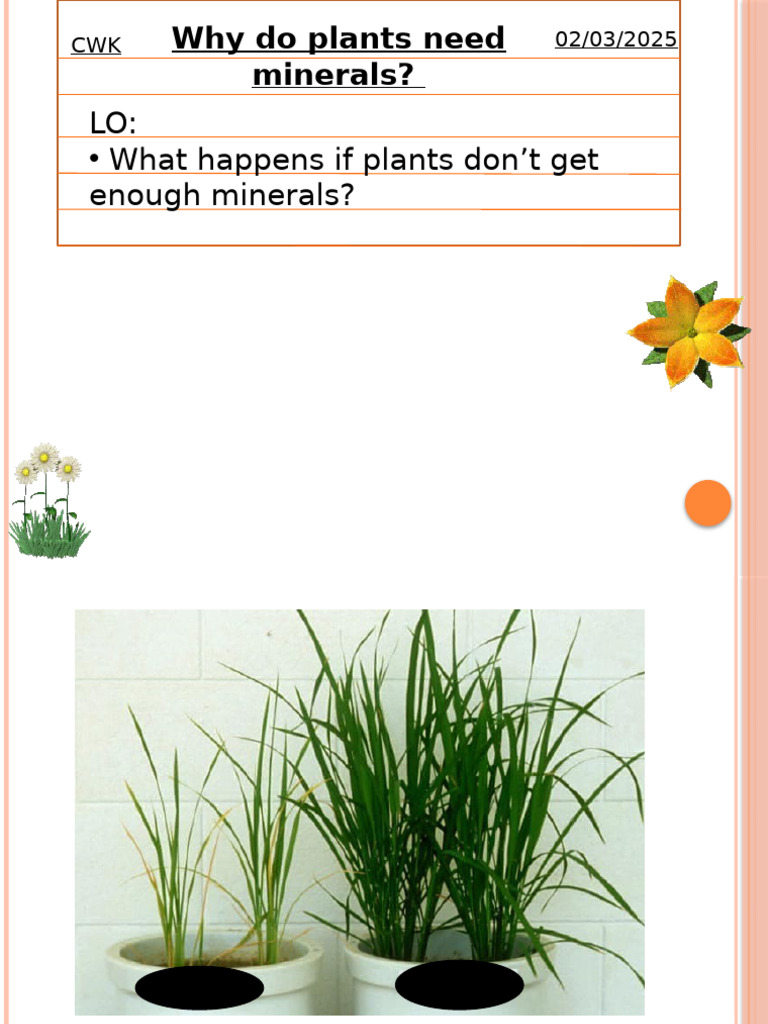 CWK

Why do plants need minerals?

02/03/2025

LO:
• What happens if plants don’t get enough minerals?